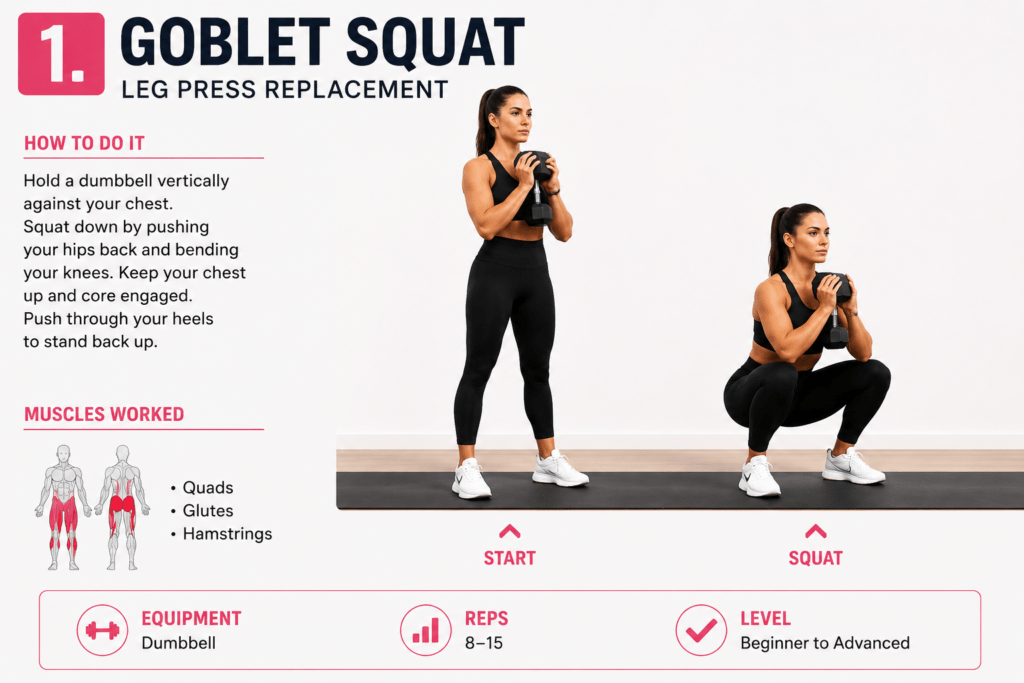 1. GOBLET SQUAT
LEG PRESS REPLACEMENT

HOW TO DO IT

Hold a dumbbell vertically against your chest. Squat down by pushing your hips back and bending your knees. Keep your chest up and core engaged. Push through your heels to stand back up.

MUSCLES WORKED

• Quads
• Glutes
• Hamstrings

START

SQUAT

EQUIPMENT
Dumbbell

REPS
8–15

LEVEL
Beginner to Advanced